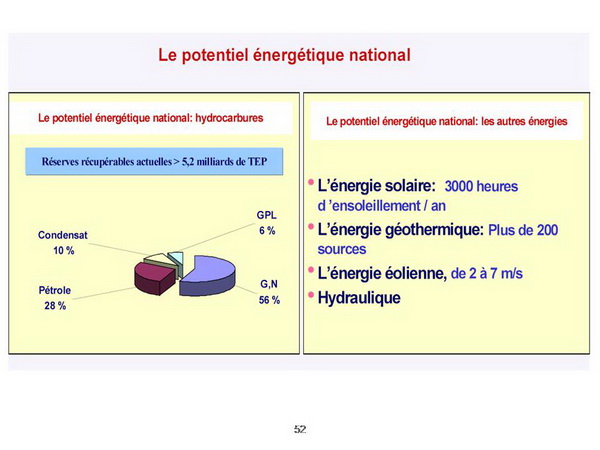 Le potentiel énergétique national

Le potentiel énergétique national: hydrocarbures

Réserves récupérables actuelles > 5,2 milliards de TEP

GPL
6 %

Condensat
10 %

Pétrole
28 %

G,N
56 %

Le potentiel énergétique national: les autres énergies

• L'énergie solaire: 3000 heures d 'ensoleillement / an
• L'énergie géothermique: Plus de 200 sources
• L'énergie éolienne, de 2 à 7 m/s
• Hydraulique

52